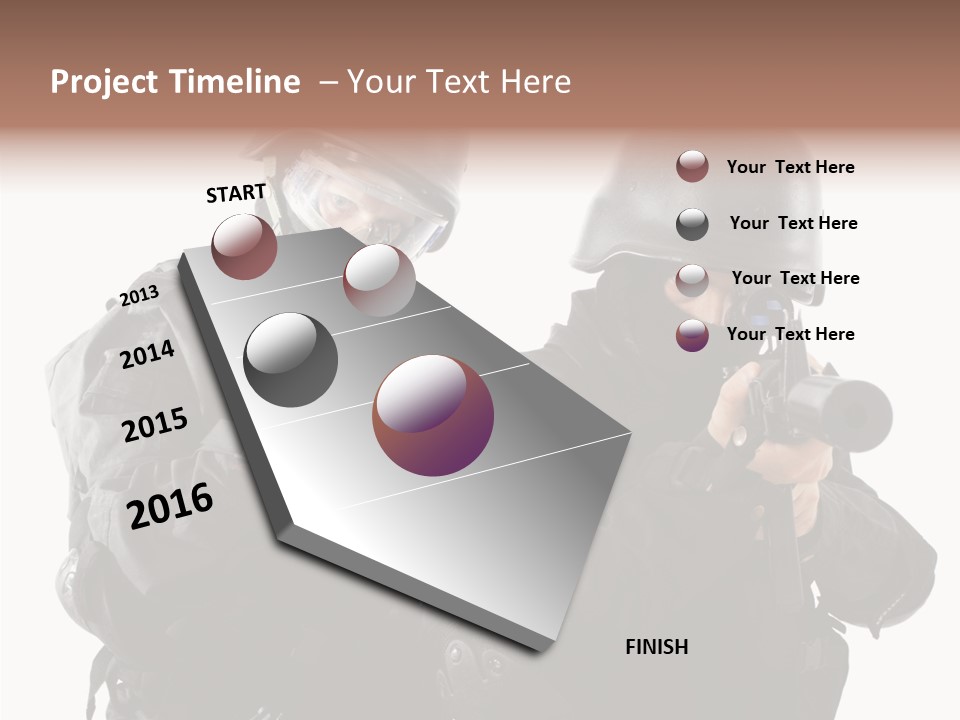 Project Timeline – Your Text Here

START

2013

2014

2015

2016

FINISH

Your Text Here

Your Text Here

Your Text Here

Your Text Here